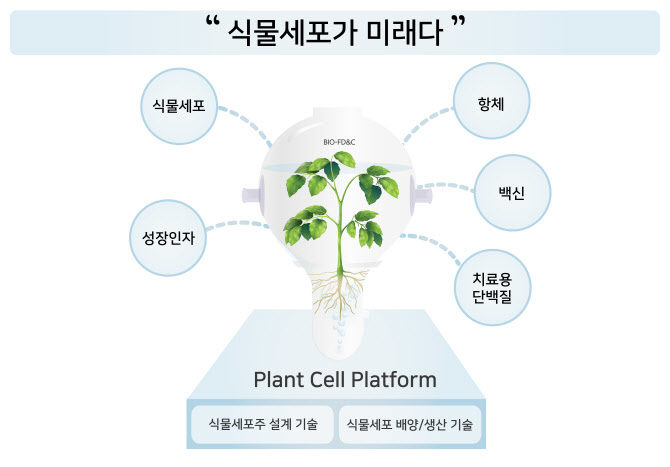 “ 식물세포가 미래다 ”

식물세포

성장인자

BIO-FD&C

항체

백신

치료용 단백질

Plant Cell Platform

식물세포주 설계 기술

식물세포 배양/생산 기술